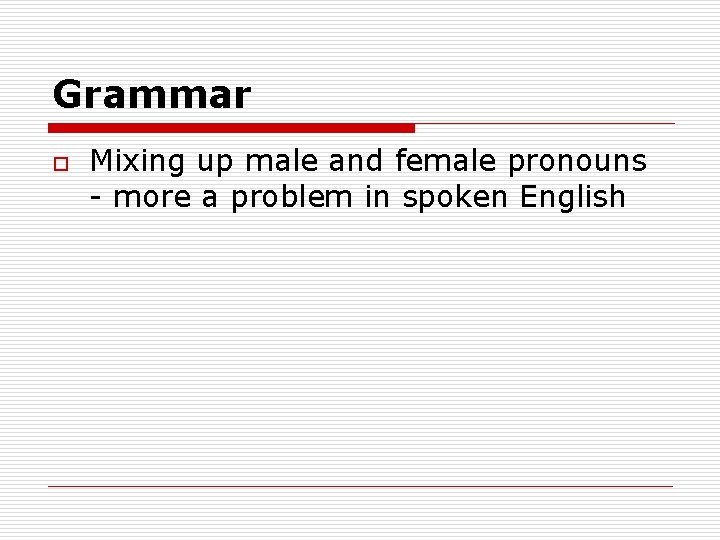 Grammar

Mixing up male and female pronouns - more a problem in spoken English